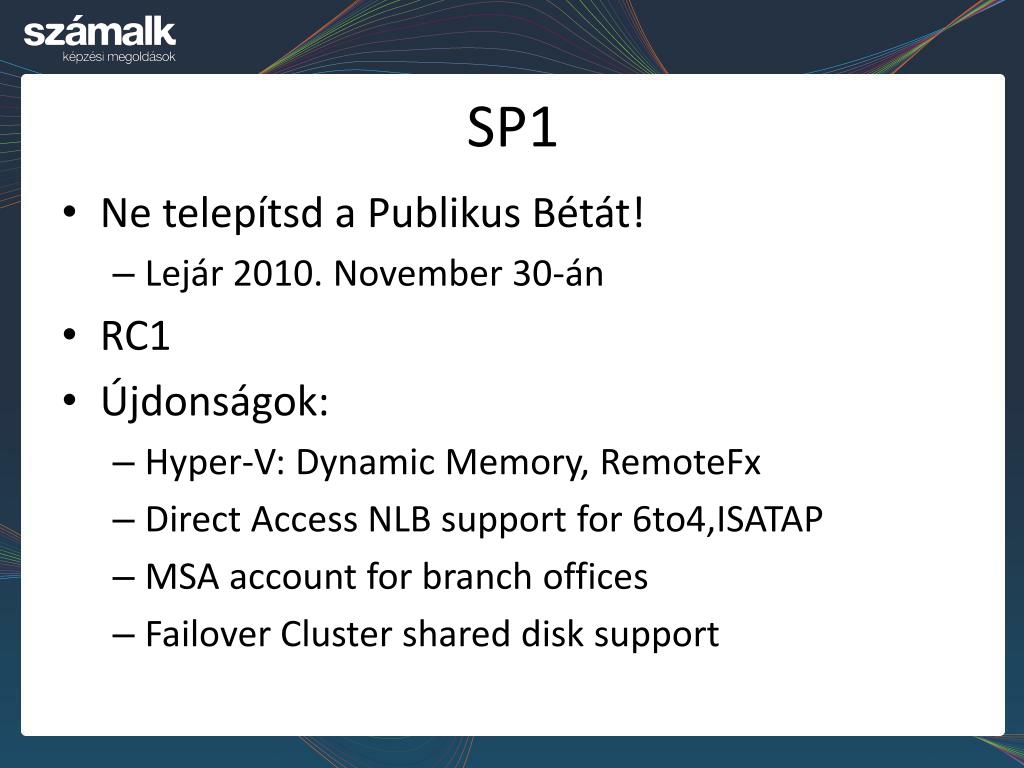 számalk
képzési megoldások

SP1

• Ne telepítsd a Publikus Bétát!
– Lejár 2010. November 30-án
• RC1
• Újdonságok:
– Hyper-V: Dynamic Memory, RemoteFx
– Direct Access NLB support for 6to4,ISATAP
– MSA account for branch offices
– Failover Cluster shared disk support